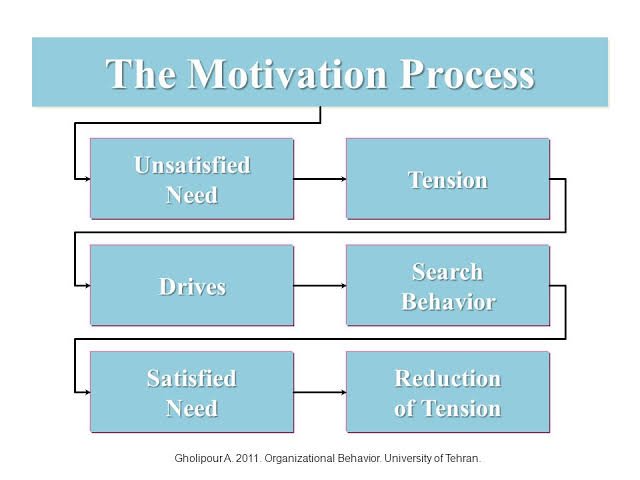 The Motivation Process

Unsatisfied Need

Tension

Drives

Search Behavior

Satisfied Need

Reduction of Tension

Gholipour A. 2011. Organizational Behavior. University of Tehran.